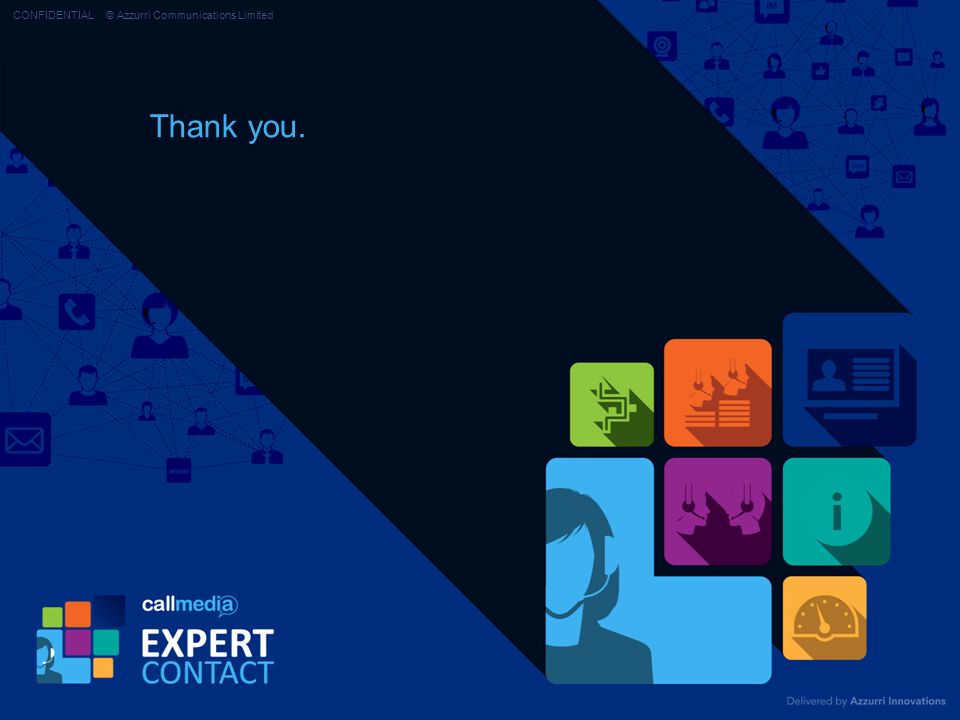 CONFIDENTIAL © Azzurri Communications Limited

Thank you.

callmedia
EXPERT
CONTACT

Delivered by Azzurri Innovations